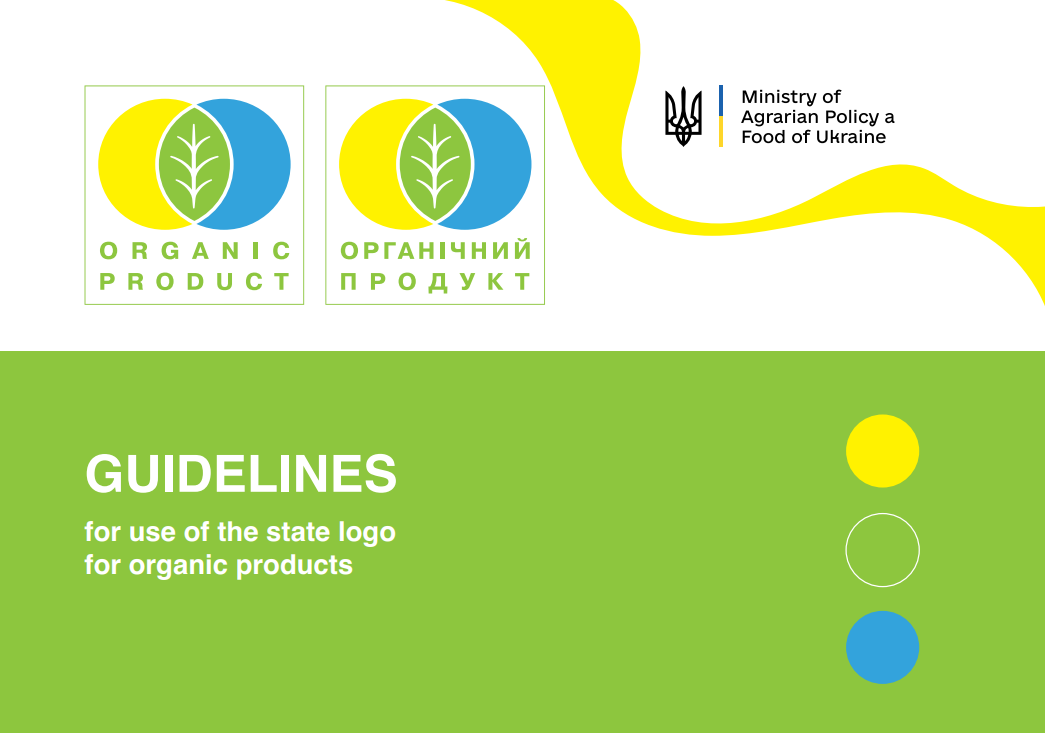 ORGANIC PRODUCT

ОРГАНІЧНИЙ ПРОДУКТ

Ministry of Agrarian Policy a Food of Ukraine

GUIDELINES

for use of the state logo for organic products